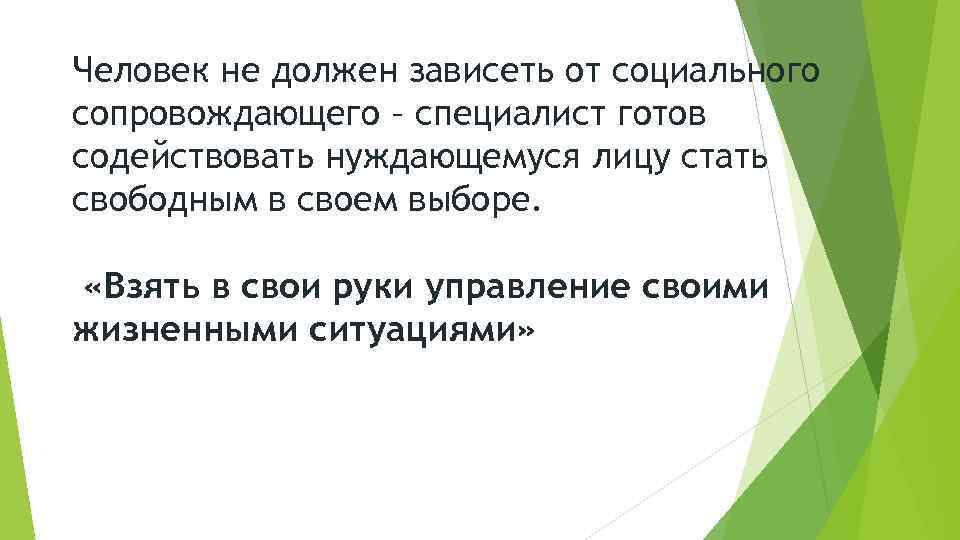 Человек не должен зависеть от социального сопровождающего – специалист готов содействовать нуждающемуся лицу стать свободным в своем выборе.

«Взять в свои руки управление своими жизненными ситуациями»